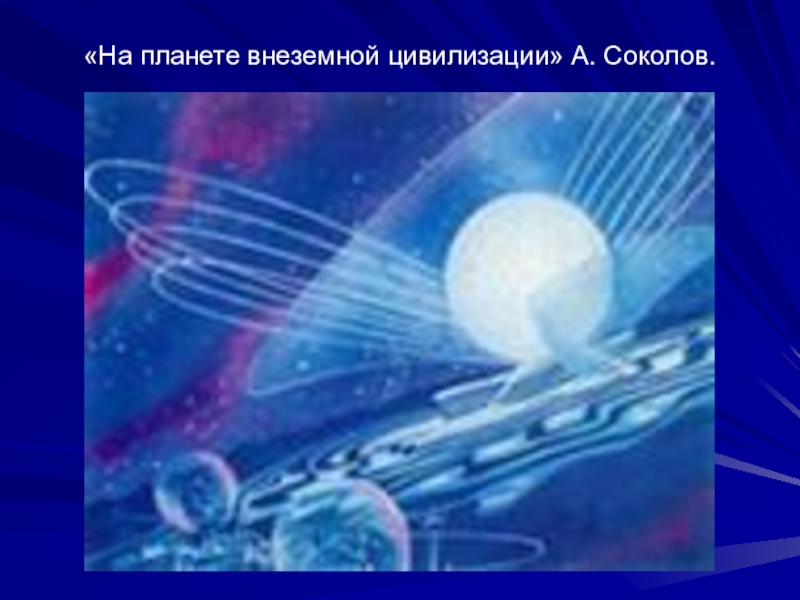 «На планете внеземной цивилизации» А. Соколов.